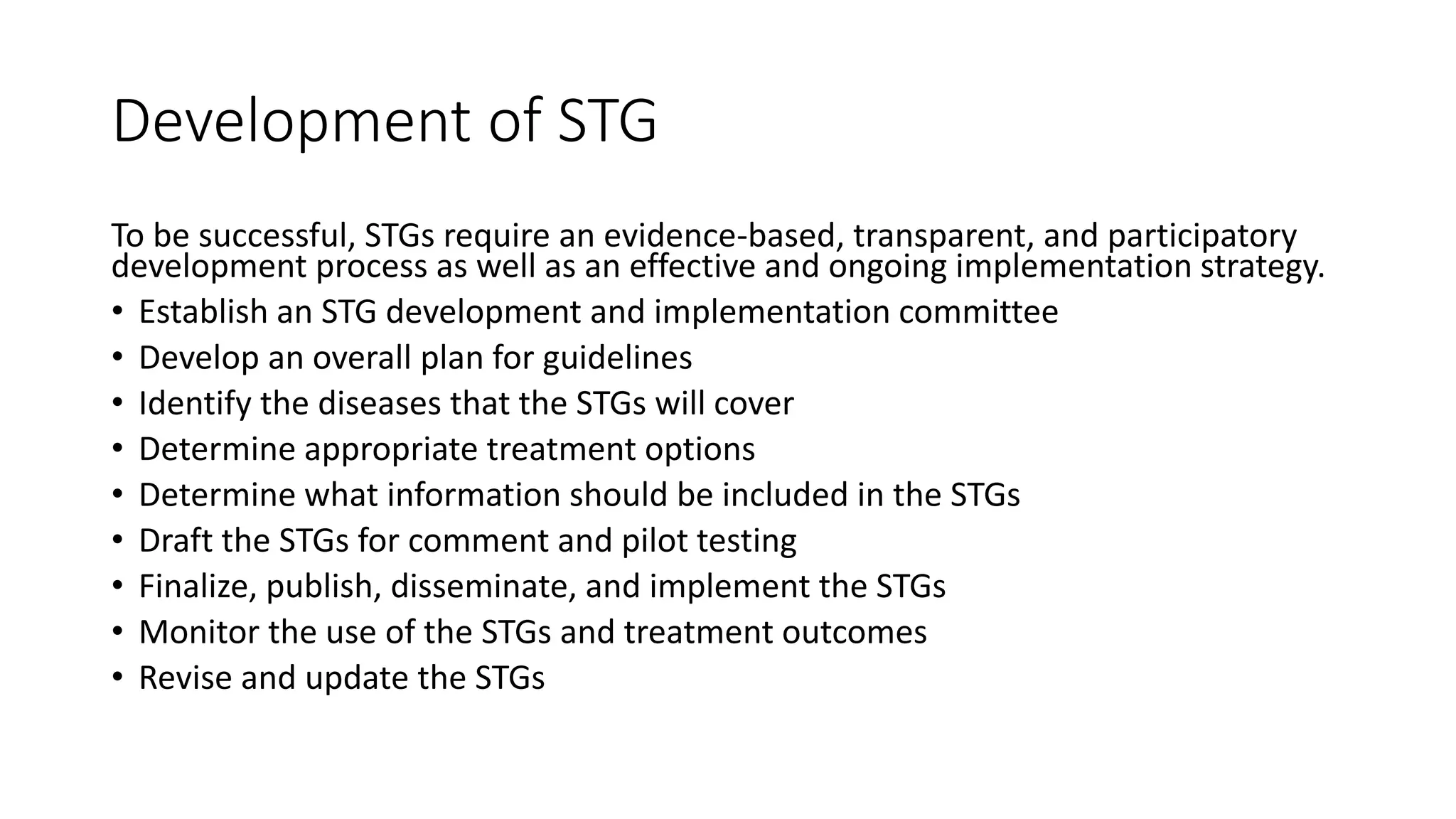 Development of STG

To be successful, STGs require an evidence-based, transparent, and participatory development process as well as an effective and ongoing implementation strategy.

• Establish an STG development and implementation committee
• Develop an overall plan for guidelines
• Identify the diseases that the STGs will cover
• Determine appropriate treatment options
• Determine what information should be included in the STGs
• Draft the STGs for comment and pilot testing
• Finalize, publish, disseminate, and implement the STGs
• Monitor the use of the STGs and treatment outcomes
• Revise and update the STGs